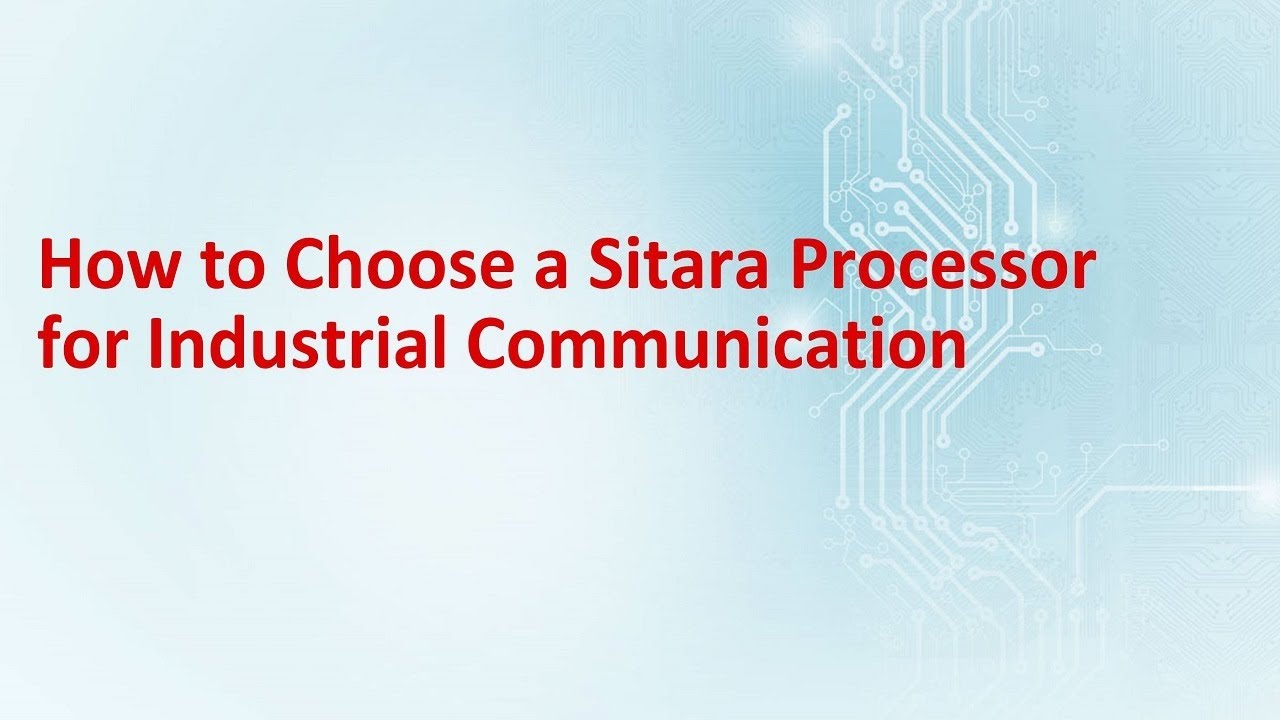 How to Choose a Sitara Processor for Industrial Communication